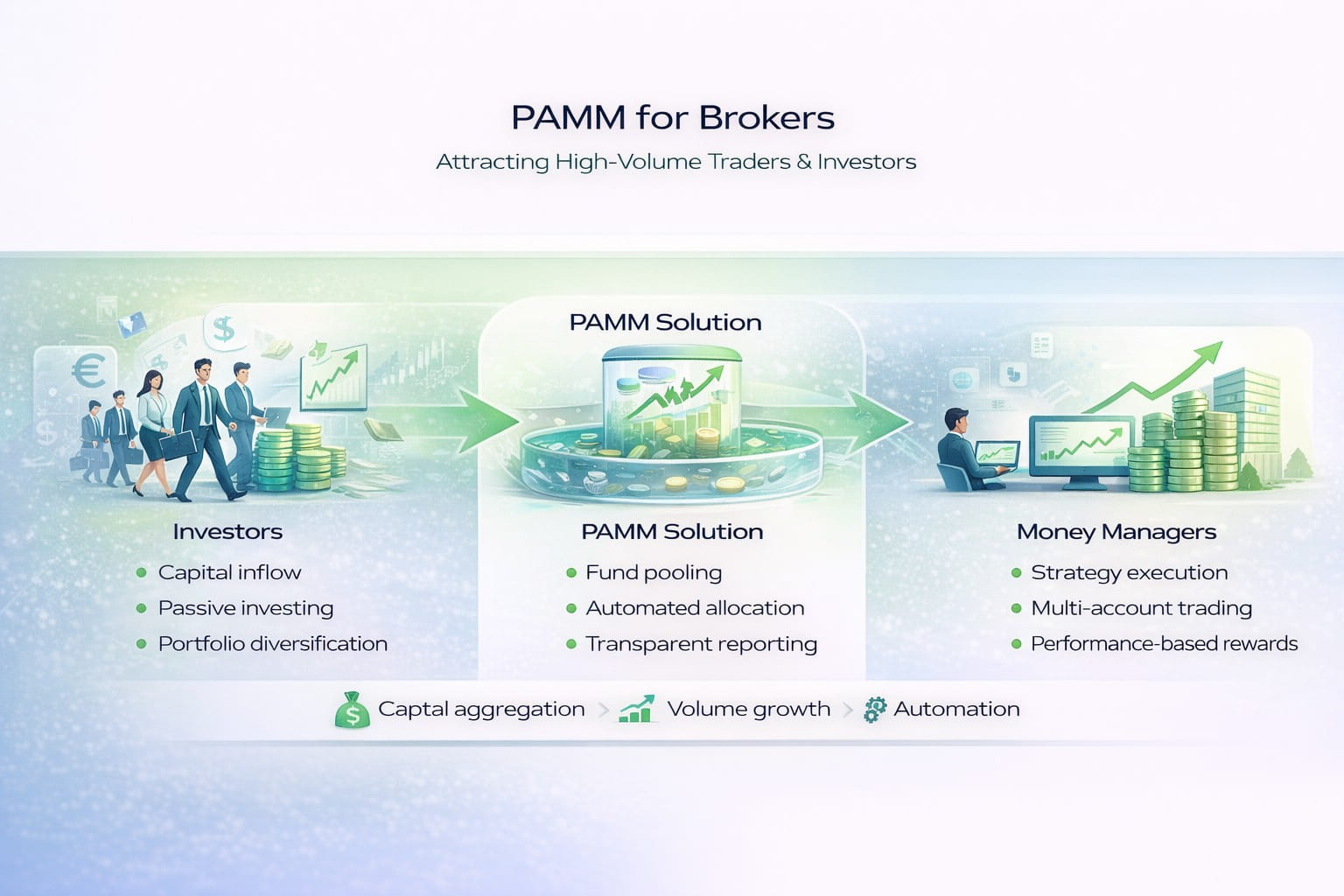 PAMM for Brokers

Attracting High-Volume Traders & Investors

PAMM Solution

Investors
- Capital inflow
- Passive investing
- Portfolio diversification

PAMM Solution
- Fund pooling
- Automated allocation
- Transparent reporting

Money Managers
- Strategy execution
- Multi-account trading
- Performance-based rewards

Captal aggregation > Volume growth > Automation